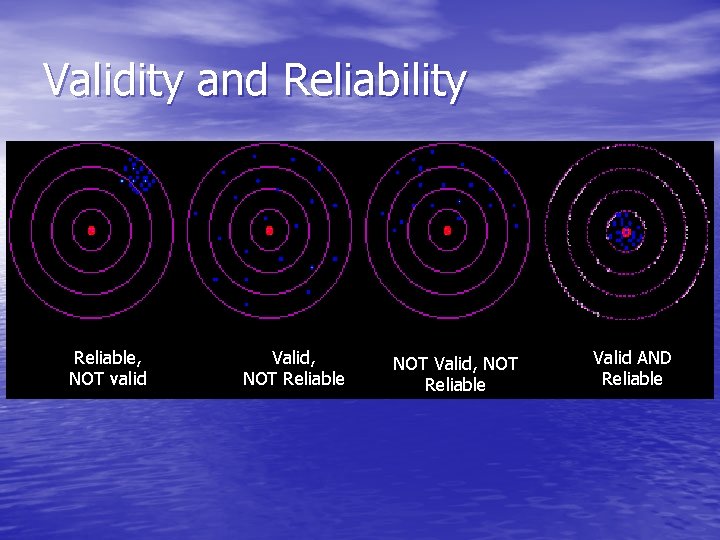 Validity and Reliability

Reliable, NOT valid

Valid, NOT Reliable

NOT Valid, NOT Reliable

Valid AND Reliable